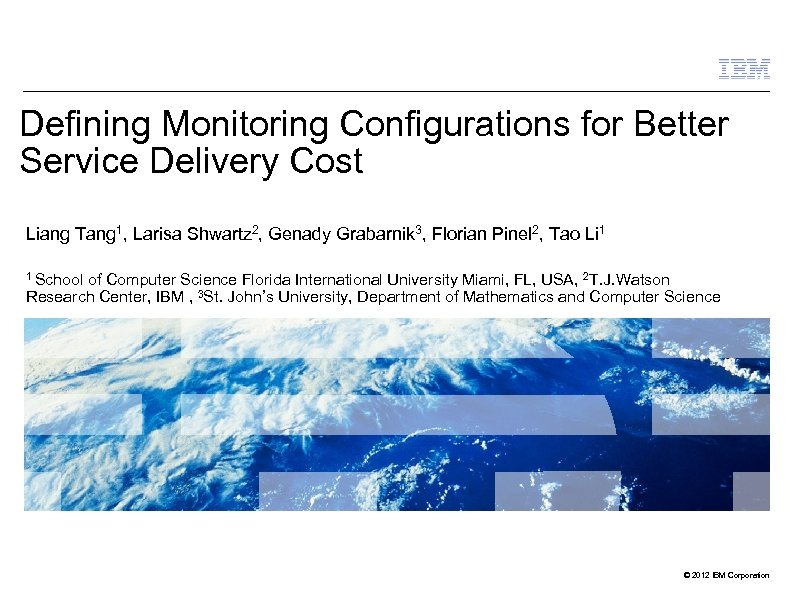 IBM

Defining Monitoring Configurations for Better Service Delivery Cost

Liang Tang$^1$, Larisa Shwartz$^2$, Genady Grabarnik$^3$, Florian Pinel$^2$, Tao Li$^1$

$^1$ School of Computer Science Florida International University Miami, FL, USA, $^2$T.J.Watson Research Center, IBM , $^3$St. John's University, Department of Mathematics and Computer Science

© 2012 IBM Corporation